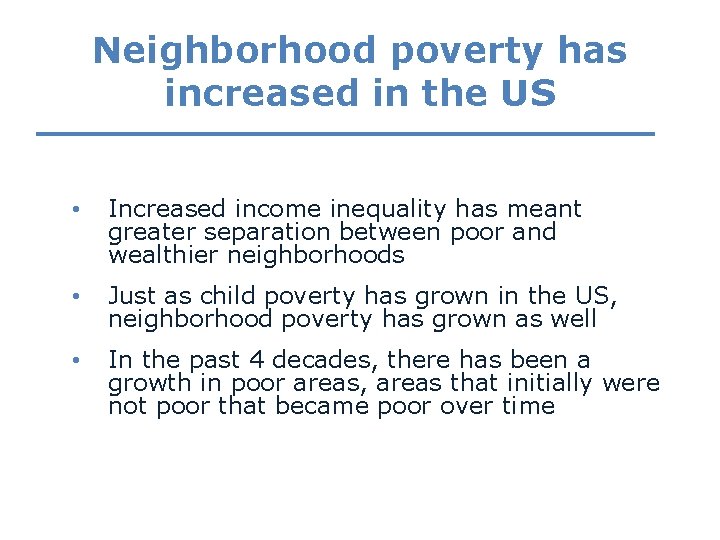 Neighborhood poverty has increased in the US

• Increased income inequality has meant greater separation between poor and wealthier neighborhoods

• Just as child poverty has grown in the US, neighborhood poverty has grown as well

• In the past 4 decades, there has been a growth in poor areas, areas that initially were not poor that became poor over time